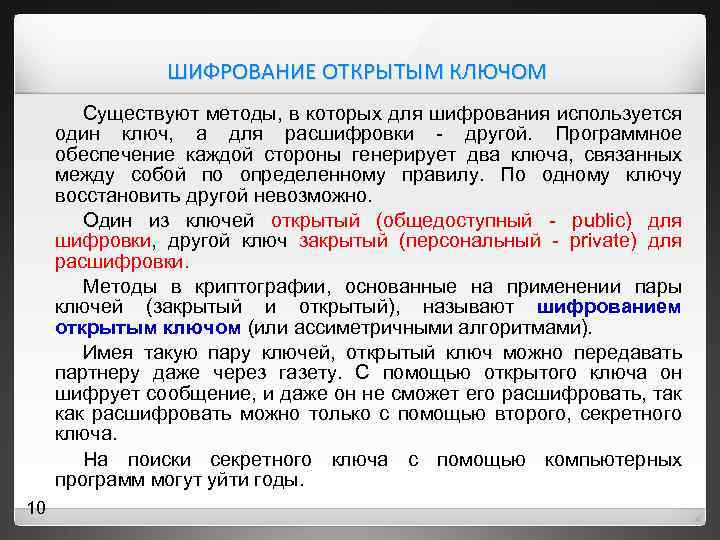 ШИФРОВАНИЕ ОТКРЫТЫМ КЛЮЧОМ

Существуют методы, в которых для шифрования используется один ключ, а для расшифровки - другой. Программное обеспечение каждой стороны генерирует два ключа, связанных между собой по определенному правилу. По одному ключу восстановить другой невозможно.

Один из ключей открытый (общедоступный - public) для шифровки, другой ключ закрытый (персональный - private) для расшифровки.

Методы в криптографии, основанные на применении пары ключей (закрытый и открытый), называют шифрованием открытым ключом (или ассиметричными алгоритмами).

Имея такую пару ключей, открытый ключ можно передавать партнеру даже через газету. С помощью открытого ключа он шифрует сообщение, и даже он не сможет его расшифровать, так как расшифровать можно только с помощью второго, секретного ключа.

На поиски секретного ключа с помощью компьютерных программ могут уйти годы.

10